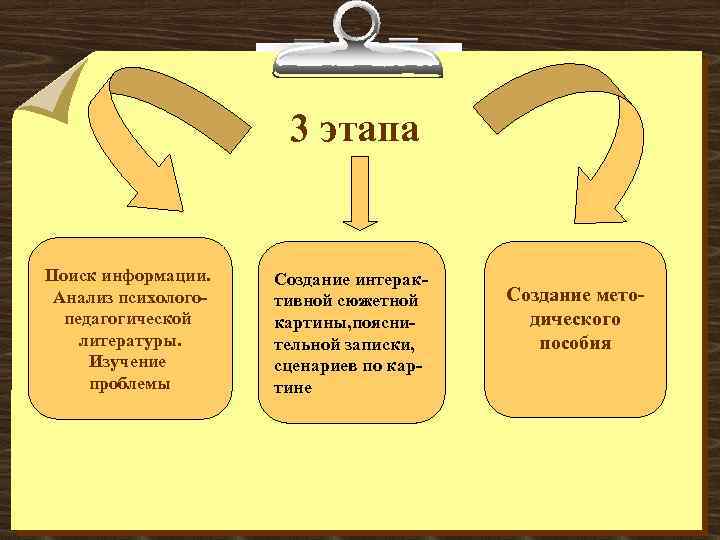 3 этапа

Поиск информации. Анализ психолого-педагогической литературы. Изучение проблемы

Создание интерактивной сюжетной картины,пояснительной записки, сценариев по картине

Создание методического пособия